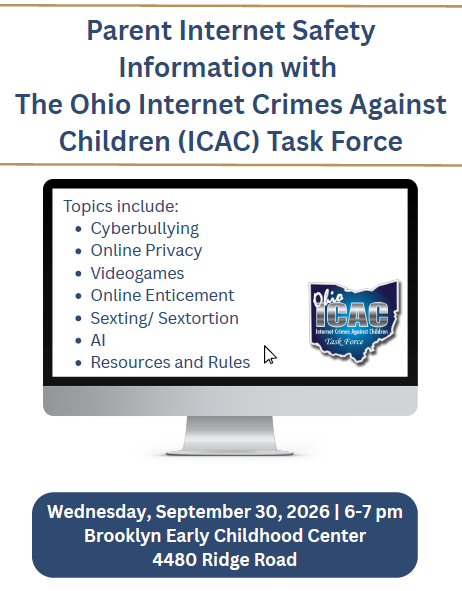 Parent Internet Safety Information with The Ohio Internet Crimes Against Children (ICAC) Task Force

Topics include:
- Cyberbullying
- Online Privacy
- Videogames
- Online Enticement
- Sexting/ Sextortion
- AI
- Resources and Rules

Ohio ICAC Internet Crimes Against Children Task Force

Wednesday, September 30, 2026 | 6-7 pm
Brooklyn Early Childhood Center
4480 Ridge Road